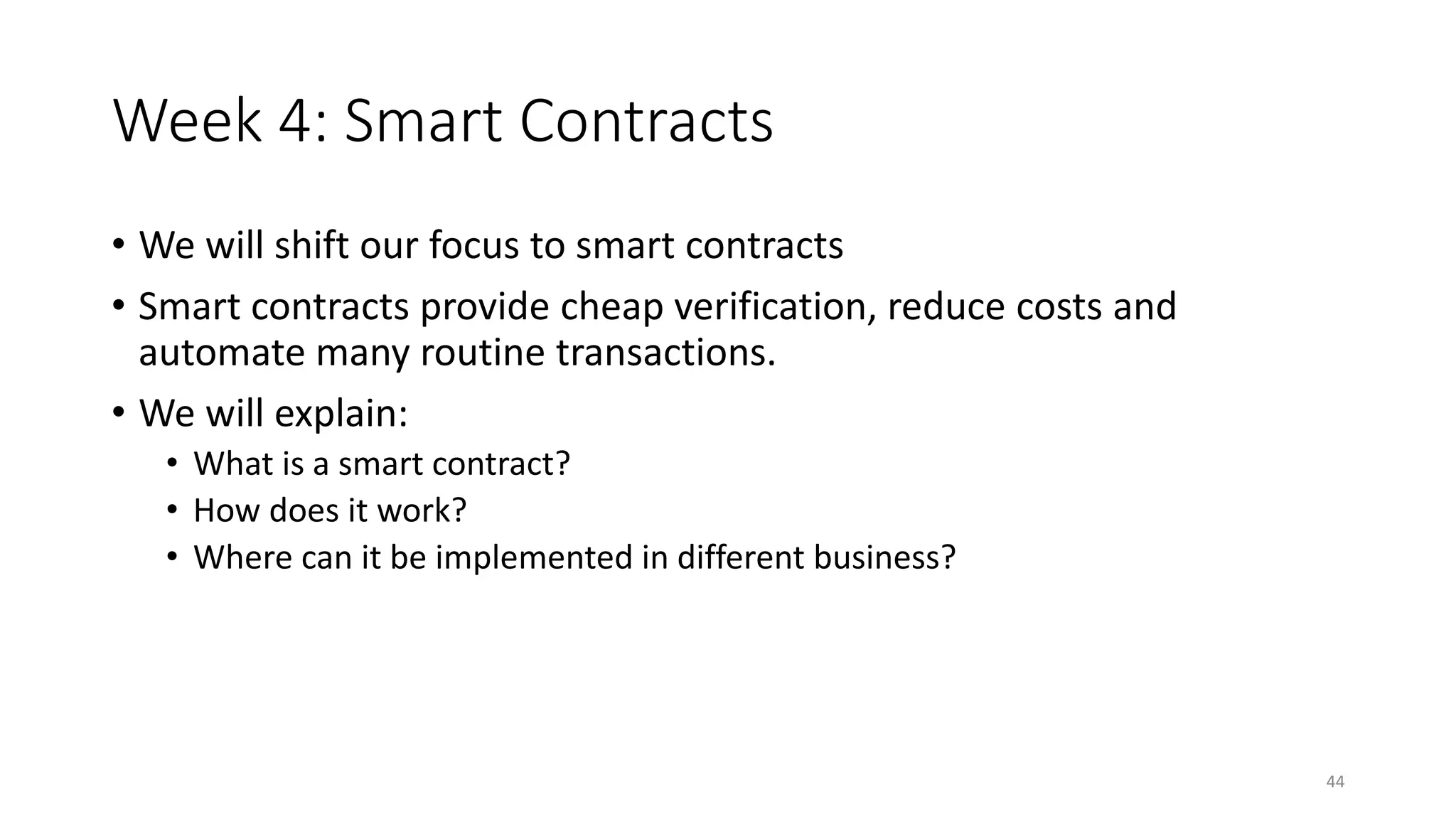 Week 4: Smart Contracts

• We will shift our focus to smart contracts
• Smart contracts provide cheap verification, reduce costs and automate many routine transactions.
• We will explain:
  • What is a smart contract?
  • How does it work?
  • Where can it be implemented in different business?

44